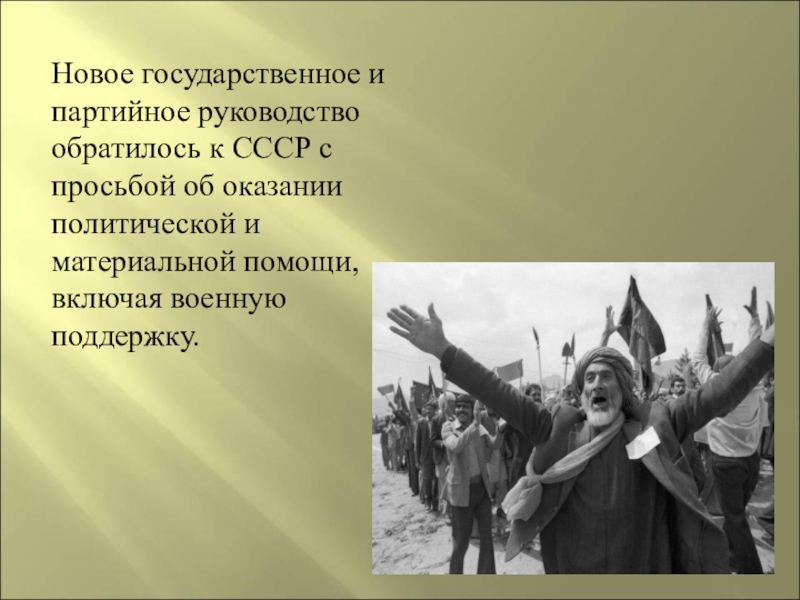 Новое государственное и партийное руководство обратилось к СССР с просьбой об оказании политической и материальной помощи, включая военную поддержку.